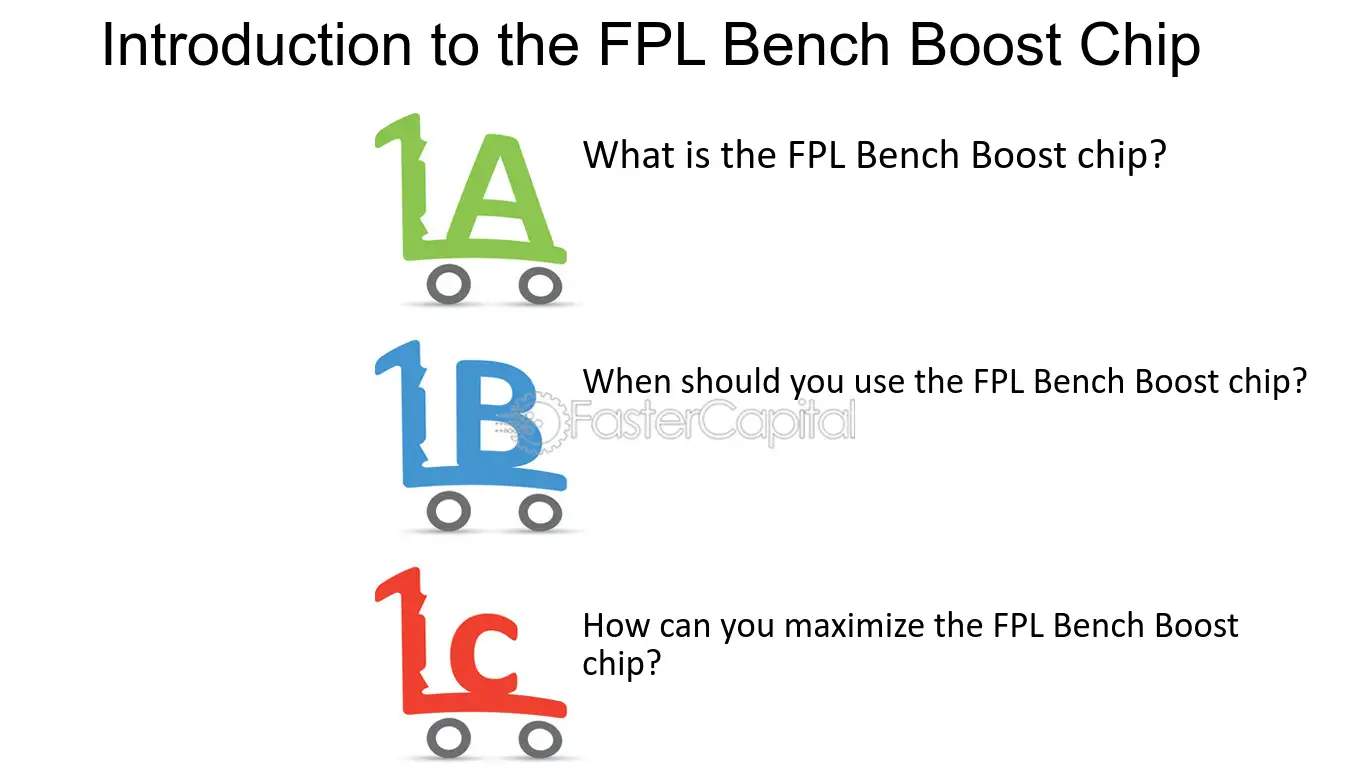 Introduction to the FPL Bench Boost Chip

1A

What is the FPL Bench Boost chip?

1B

When should you use the FPL Bench Boost chip?

FasterCapital

1C

How can you maximize the FPL Bench Boost chip?